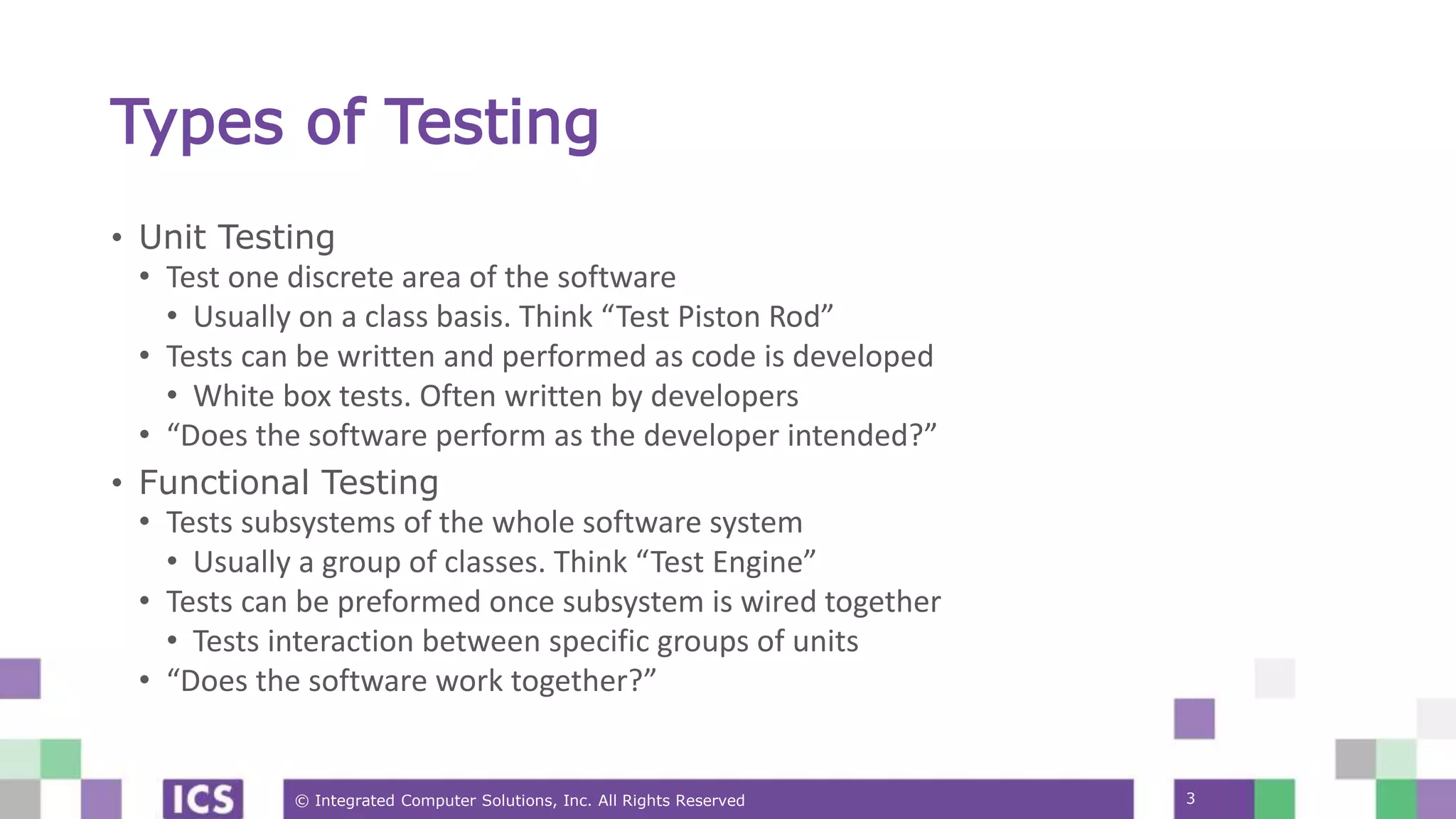 Types of Testing

• Unit Testing
  • Test one discrete area of the software
    • Usually on a class basis. Think “Test Piston Rod”
  • Tests can be written and performed as code is developed
    • White box tests. Often written by developers
  • “Does the software perform as the developer intended?”
• Functional Testing
  • Tests subsystems of the whole software system
    • Usually a group of classes. Think “Test Engine”
  • Tests can be preformed once subsystem is wired together
    • Tests interaction between specific groups of units
  • “Does the software work together?”

ICS

© Integrated Computer Solutions, Inc. All Rights Reserved

3